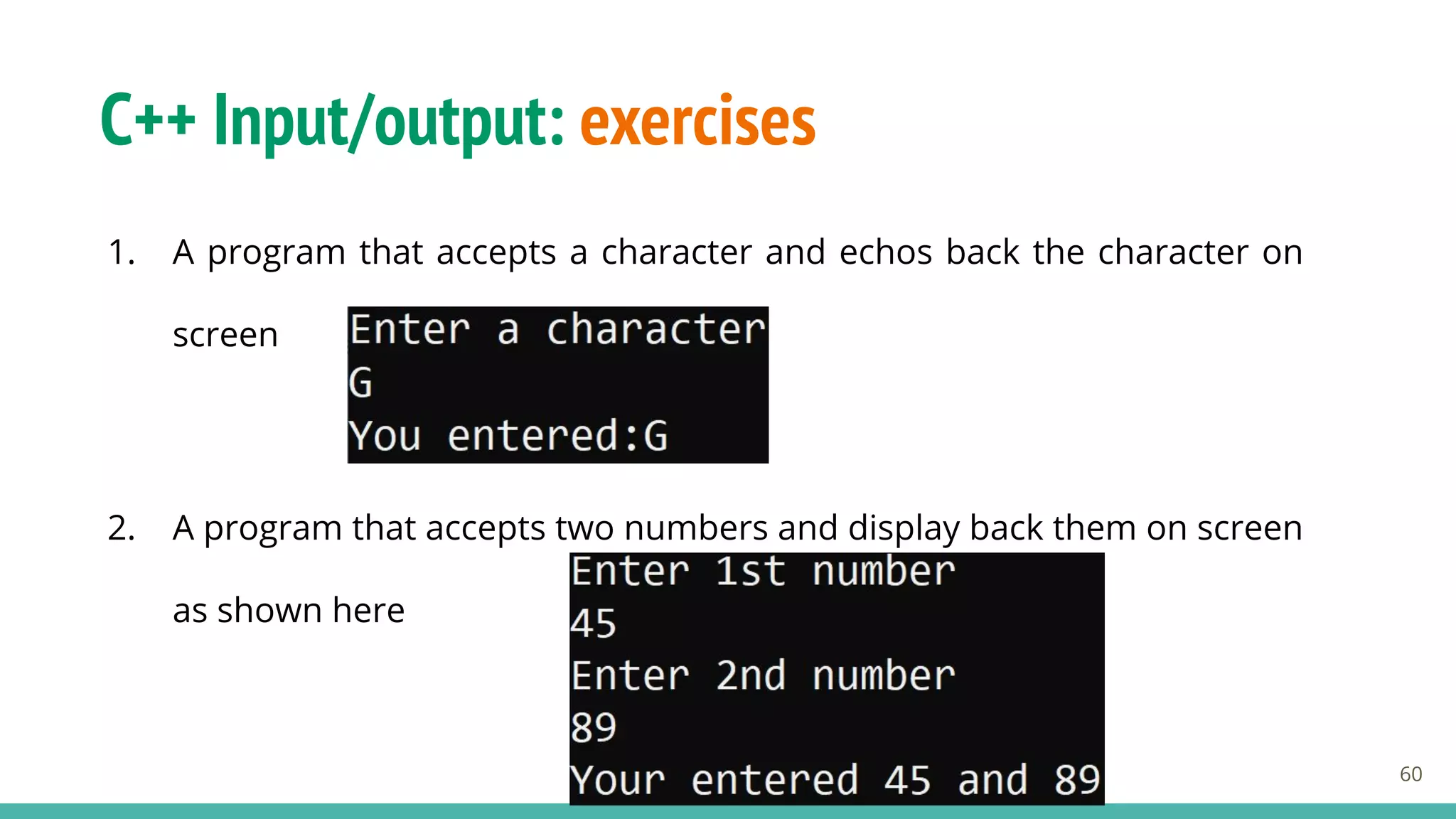 C++ Input/output: exercises

1. A program that accepts a character and echos back the character on screen

Enter a character
G
You entered:G

2. A program that accepts two numbers and display back them on screen as shown here

Enter 1st number
45
Enter 2nd number
89
Your entered 45 and 89

60